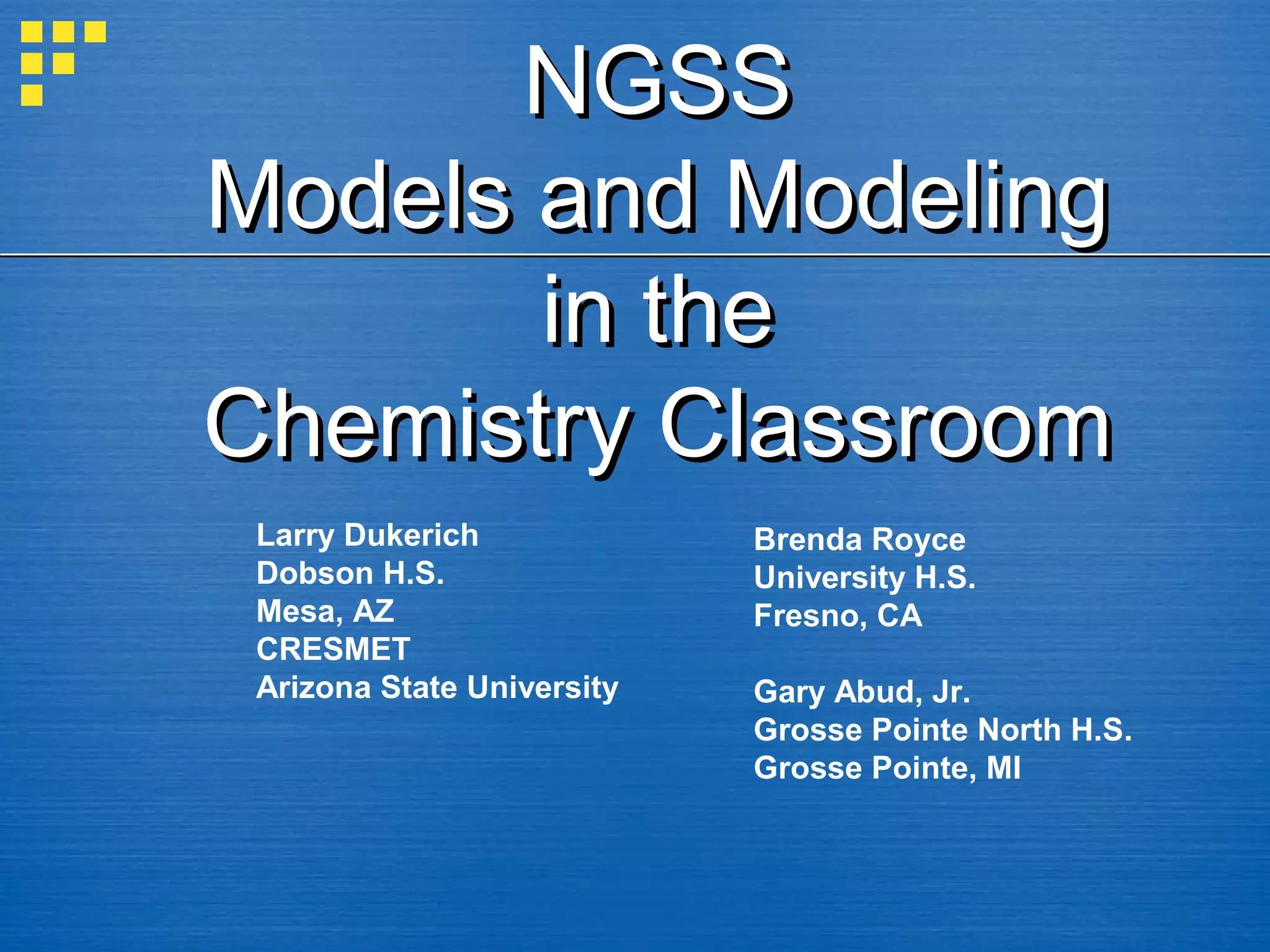 NGSS
Models and Modeling in the Chemistry Classroom

Larry Dukerich
Dobson H.S.
Mesa, AZ
CRESMET
Arizona State University

Brenda Royce
University H.S.
Fresno, CA

Gary Abud, Jr.
Grosse Pointe North H.S.
Grosse Pointe, MI